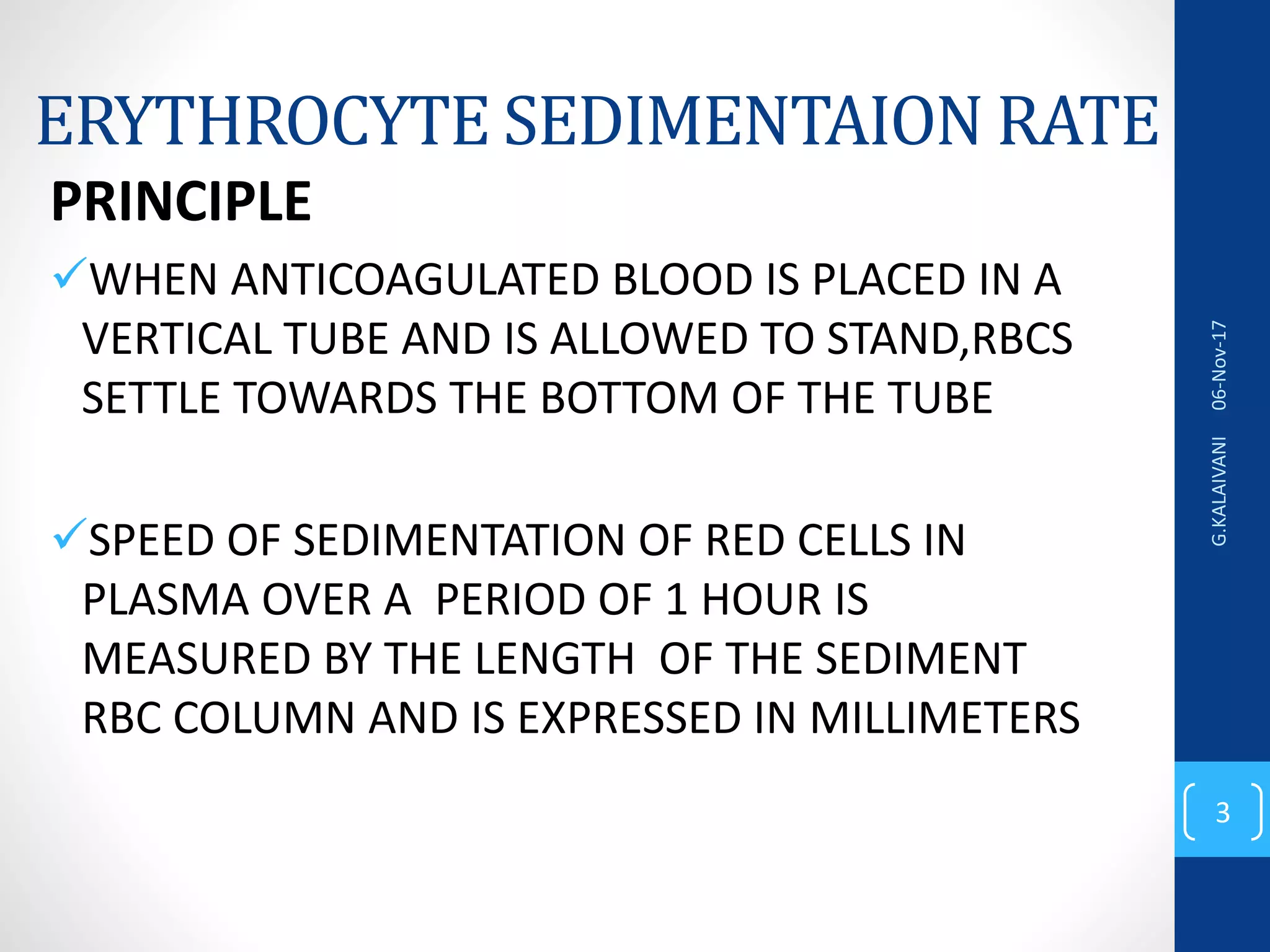 ERYTHROCYTE SEDIMENTAION RATE

PRINCIPLE

✓WHEN ANTICOAGULATED BLOOD IS PLACED IN A VERTICAL TUBE AND IS ALLOWED TO STAND,RBCS SETTLE TOWARDS THE BOTTOM OF THE TUBE

✓SPEED OF SEDIMENTATION OF RED CELLS IN PLASMA OVER A PERIOD OF 1 HOUR IS MEASURED BY THE LENGTH OF THE SEDIMENT RBC COLUMN AND IS EXPRESSED IN MILLIMETERS

G.KALAIVANI 06-Nov-17

3